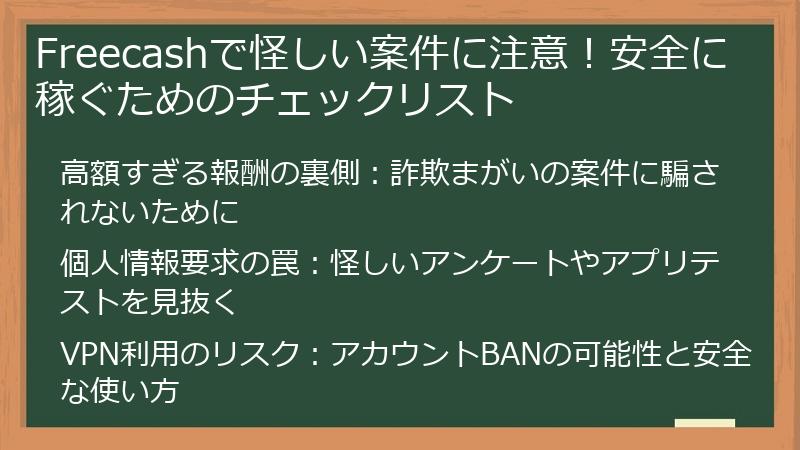 Freecashで怪しい案件に注意！安全に稼ぐためのチェックリスト

高額すぎる報酬の裏側：詐欺まがいの案件に騙されないために

個人情報要求の罠：怪しいアンケートやアプリテストを見抜く

VPN利用のリスク：アカウントBANの可能性と安全な使い方